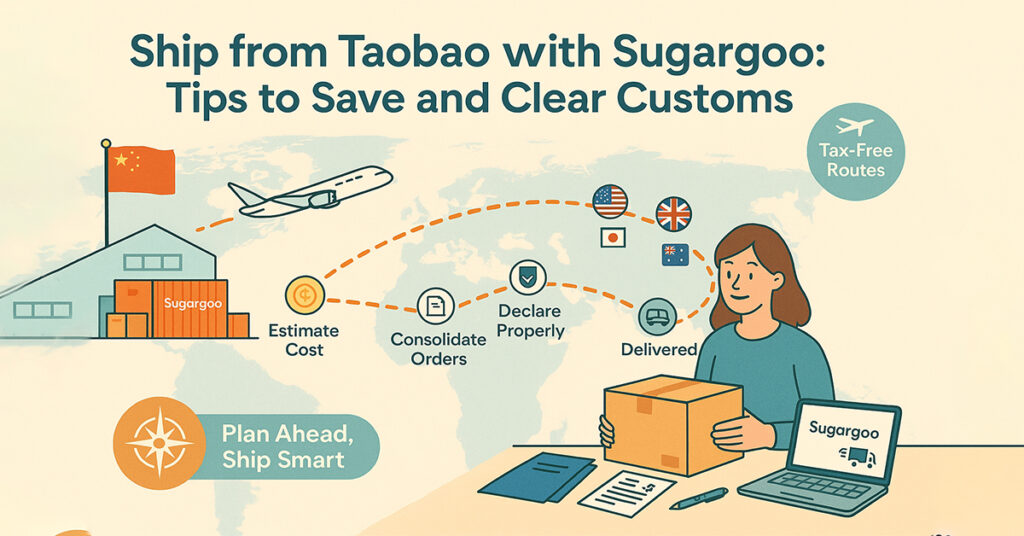 Ship from Taobao with Sugargoo: Tips to Save and Clear Customs

Tax-Free Routes

Sugargoo

Estimate Cost

Consolidate Orders

Declare Properly

Delivered

Plan Ahead, Ship Smart

Sugargoo